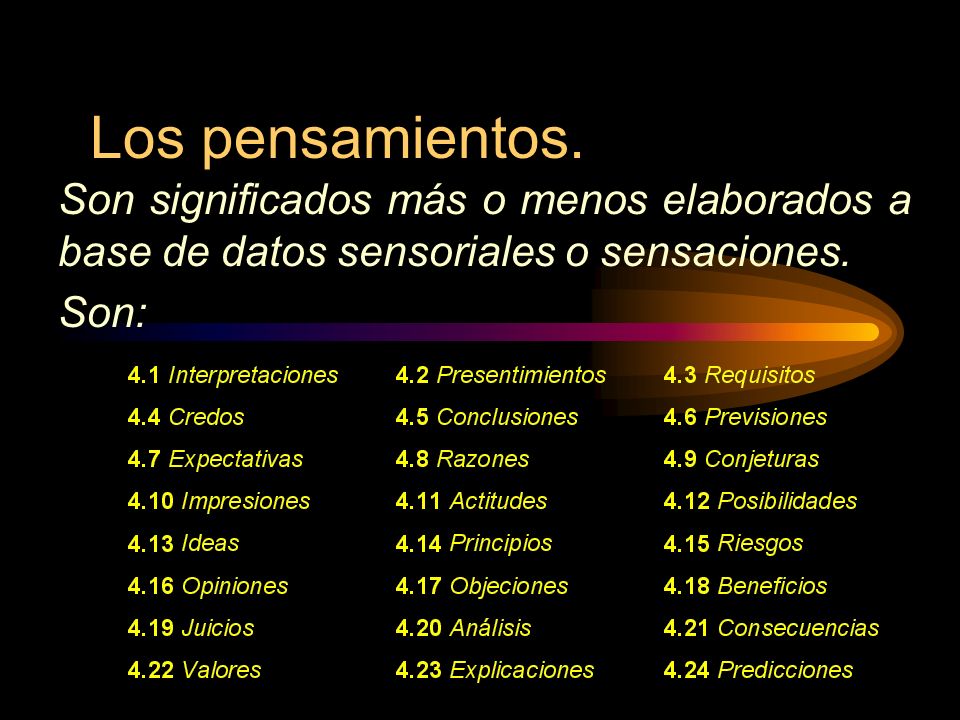 Los pensamientos.

Son significados más o menos elaborados a base de datos sensoriales o sensaciones.

Son:

4.1 Interpretaciones
4.4 Credos
4.7 Expectativas
4.10 Impresiones
4.13 Ideas
4.16 Opiniones
4.19 Juicios
4.22 Valores

4.2 Presentimientos
4.5 Conclusiones
4.8 Razones
4.11 Actitudes
4.14 Principios
4.17 Objeciones
4.20 Análisis
4.23 Explicaciones

4.3 Requisitos
4.6 Previsiones
4.9 Conjeturas
4.12 Posibilidades
4.15 Riesgos
4.18 Beneficios
4.21 Consecuencias
4.24 Predicciones